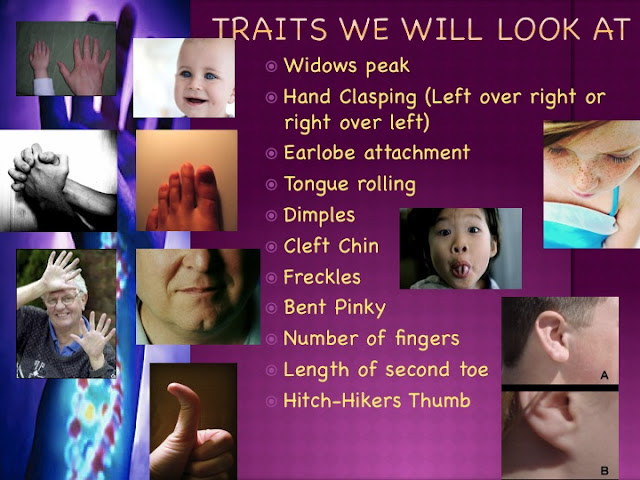 TRAITS WE WILL LOOK AT

Widows peak
Hand Clasping (Left over right or right over left)
Earlobe attachment
Tongue rolling
Dimples
Cleft Chin
Freckles
Bent Pinky
Number of fingers
Length of second toe
Hitch-Hikers Thumb

A

B